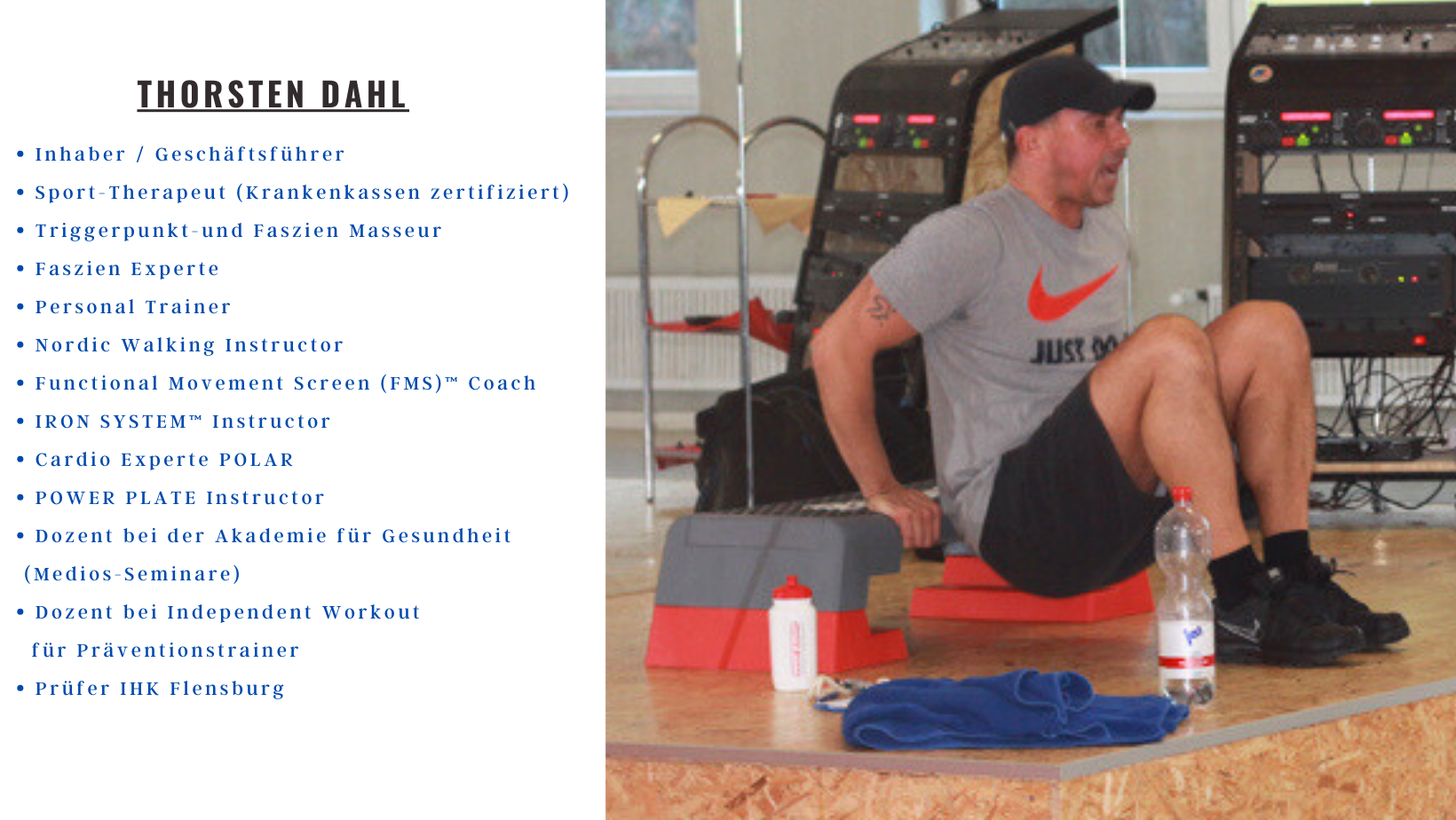 THORSTEN DAHL

• Inhaber / Geschäftsführer
• Sport-Therapeut (Krankenkassen zertifiziert)
• Triggerpunkt-und Faszien Masseur
• Faszien Experte
• Personal Trainer
• Nordic Walking Instructor
• Functional Movement Screen (FMS)™ Coach
• IRON SYSTEM™ Instructor
• Cardio Experte POLAR
• POWER PLATE Instructor
• Dozent bei der Akademie für Gesundheit (Medios-Seminare)
• Dozent bei Independent Workout für Präventionstrainer
• Prüfer IHK Flensburg

JUST DO